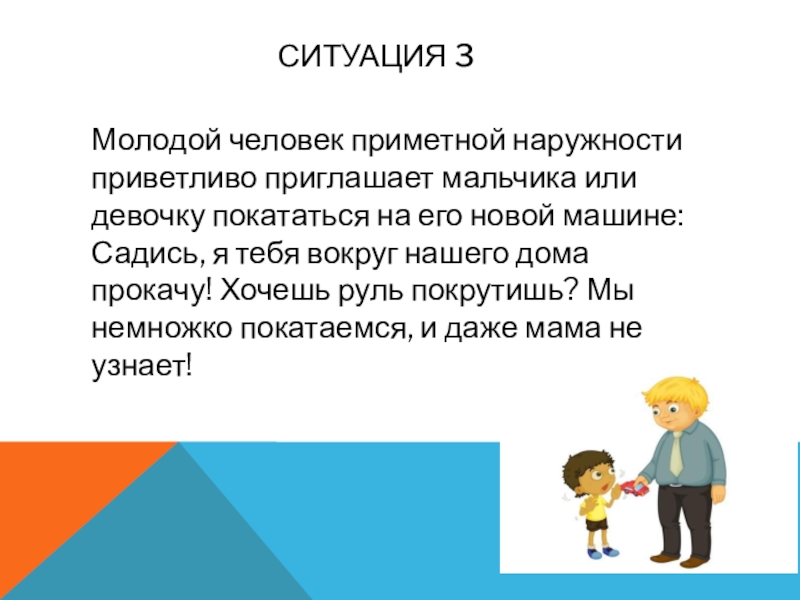 СИТУАЦИЯ 3

Молодой человек приметной наружности приветливо приглашает мальчика или девочку покататься на его новой машине: Садись, я тебя вокруг нашего дома прокачу! Хочешь руль покрутишь? Мы немножко покатаемся, и даже мама не узнает!